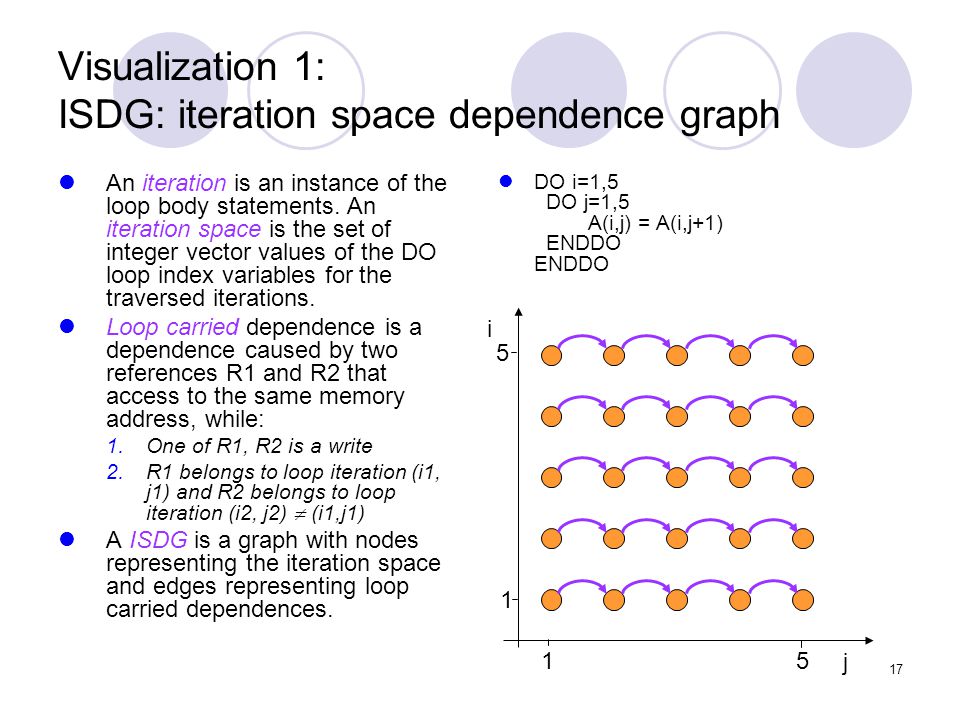 Visualization 1:
ISDG: iteration space dependence graph

An iteration is an instance of the loop body statements. An iteration space is the set of integer vector values of the DO loop index variables for the traversed iterations.

Loop carried dependence is a dependence caused by two references R1 and R2 that access to the same memory address, while:

1. One of R1, R2 is a write
2. R1 belongs to loop iteration (i1, j1) and R2 belongs to loop iteration (i2, j2) $\neq$ (i1,j1)

A ISDG is a graph with nodes representing the iteration space and edges representing loop carried dependences.

DO i=1,5
  DO j=1,5
    A(i,j) = A(i,j+1)
  ENDDO
ENDDO

i
5
1
1
5
j

17